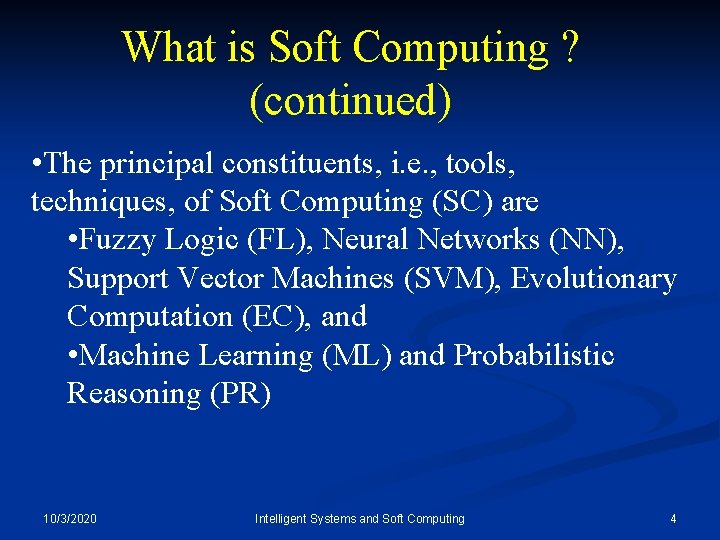 What is Soft Computing ? (continued)

•The principal constituents, i.e., tools, techniques, of Soft Computing (SC) are

•Fuzzy Logic (FL), Neural Networks (NN), Support Vector Machines (SVM), Evolutionary Computation (EC), and

•Machine Learning (ML) and Probabilistic Reasoning (PR)

10/3/2020

Intelligent Systems and Soft Computing

4